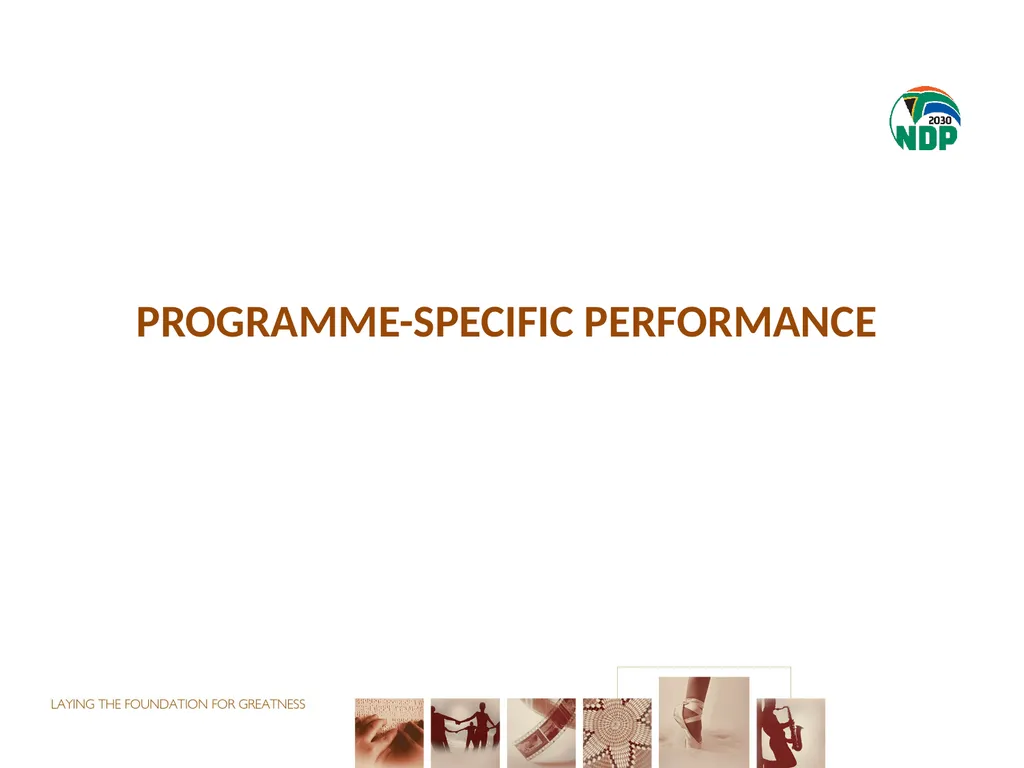 2030
NDP

PROGRAMME-SPECIFIC PERFORMANCE

LAYING THE FOUNDATION FOR GREATNESS